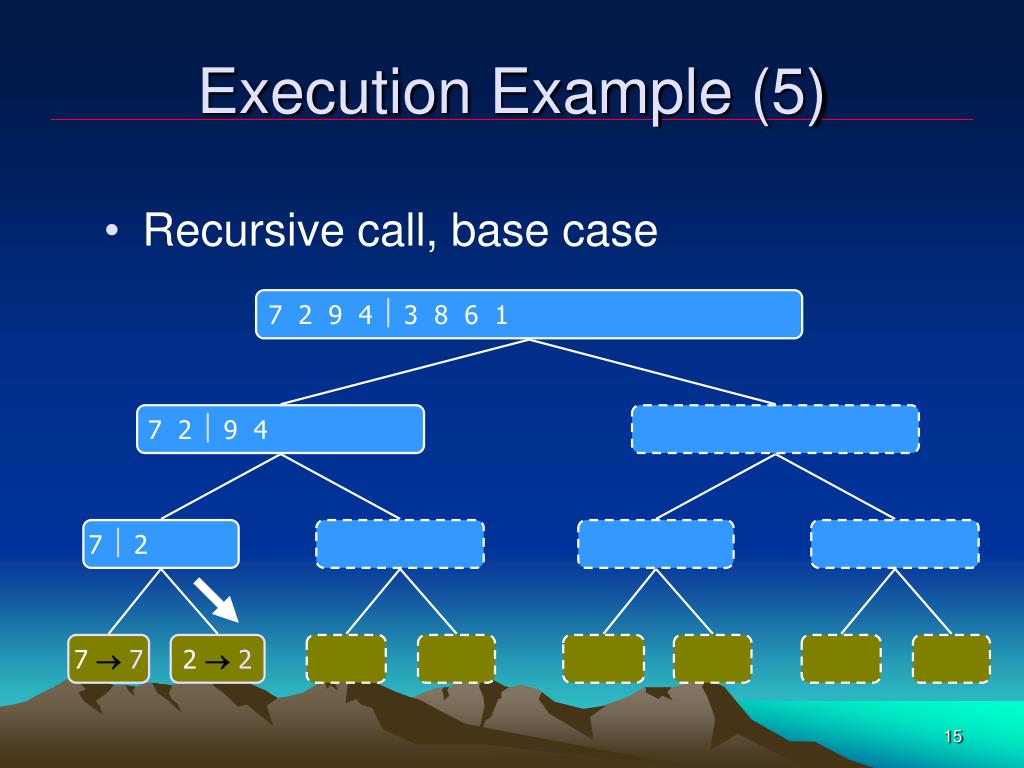 Execution Example (5)

• Recursive call, base case

7 2 9 4 | 3 8 6 1

7 2 | 9 4

7 | 2

$7 \rightarrow 7$

$2 \rightarrow 2$

15